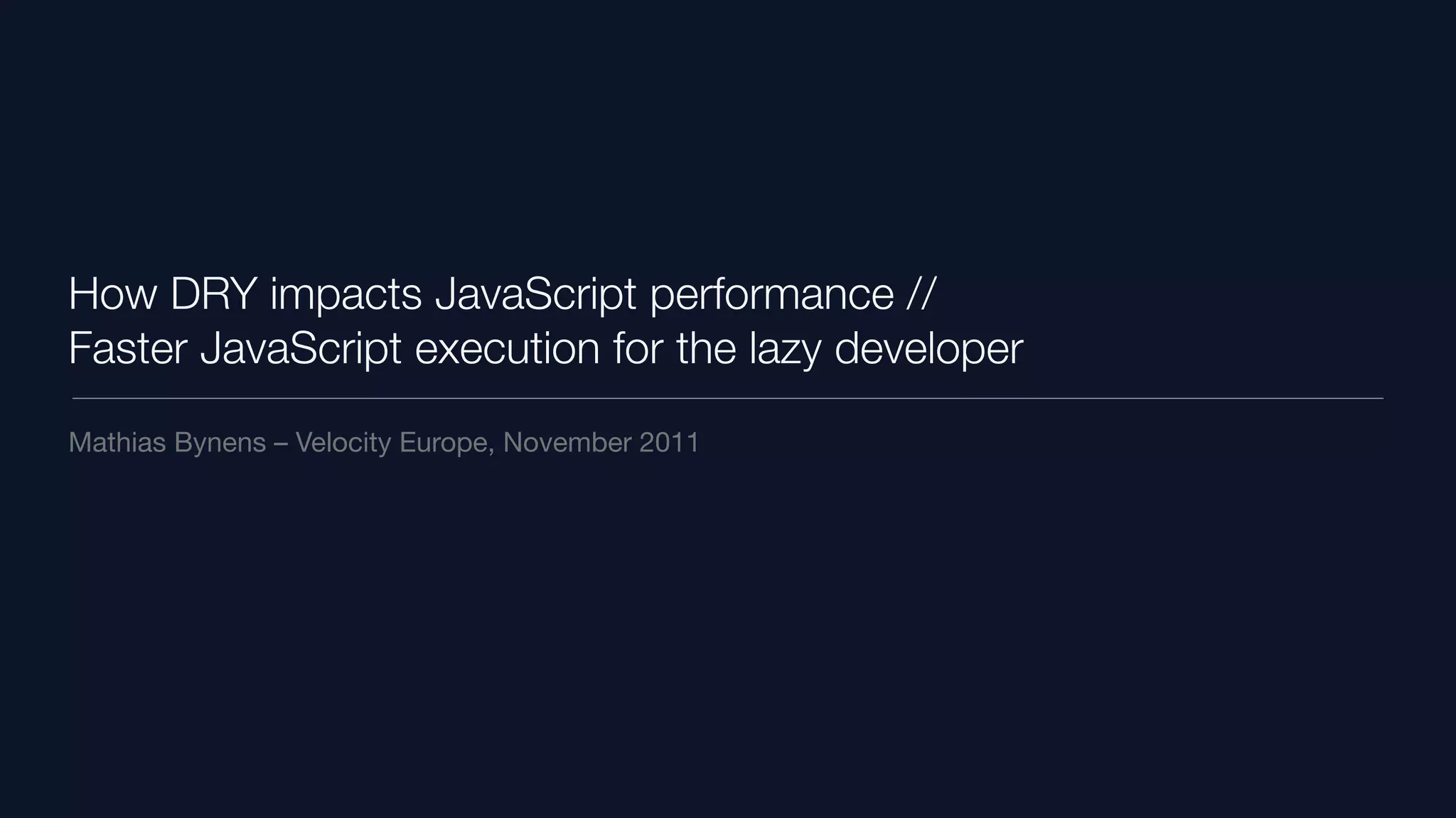 How DRY impacts JavaScript performance //
Faster JavaScript execution for the lazy developer

Mathias Bynens – Velocity Europe, November 2011